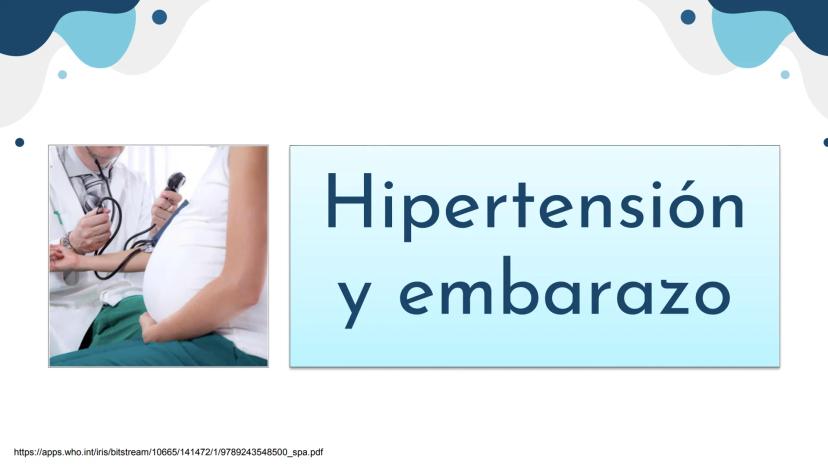 Hipertensión y embarazo

https://apps.who.int/iris/bitstream/10665/141472/1/9789243548500_spa.pdf